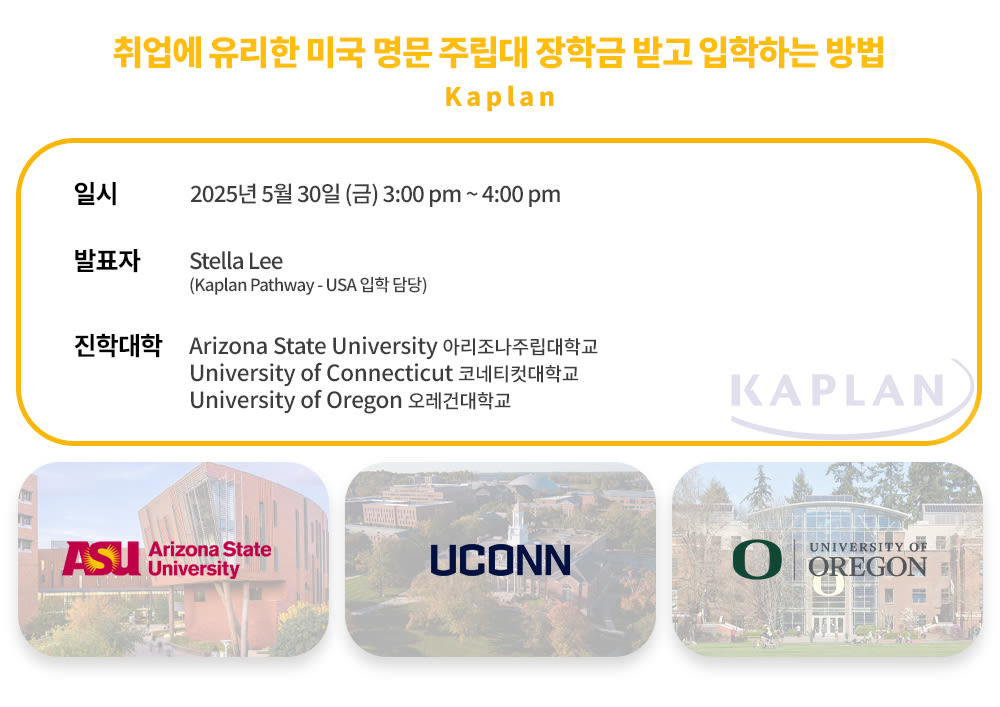 취업에 유리한 미국 명문 주립대 장학금 받고 입학하는 방법

Kaplan

일시 2025년 5월 30일 (금) 3:00 pm ~ 4:00 pm

발표자 Stella Lee
(Kaplan Pathway - USA 입학 담당)

진학대학 Arizona State University 아리조나주립대학교
University of Connecticut 코네티컷대학교
University of Oregon 오레건대학교

KAPLAN

ASU Arizona State University

UCONN

O UNIVERSITY OF OREGON